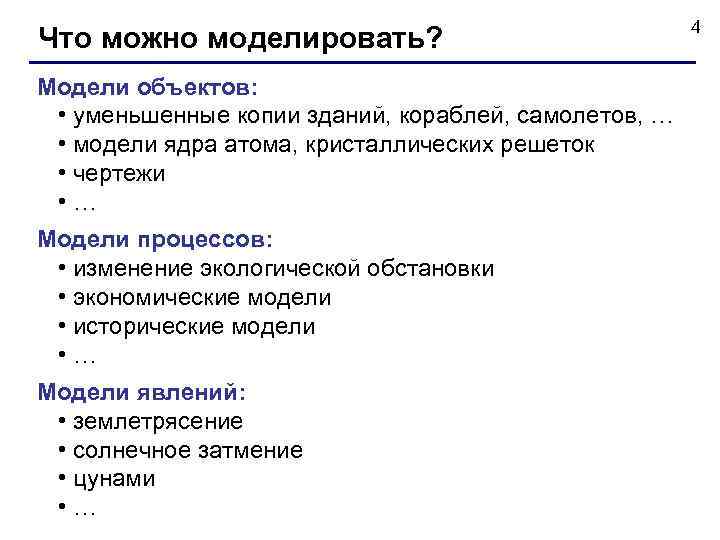 Что можно моделировать?

4

Модели объектов:
• уменьшенные копии зданий, кораблей, самолетов, …
• модели ядра атома, кристаллических решеток
• чертежи
• …

Модели процессов:
• изменение экологической обстановки
• экономические модели
• исторические модели
• …

Модели явлений:
• землетрясение
• солнечное затмение
• цунами
• …